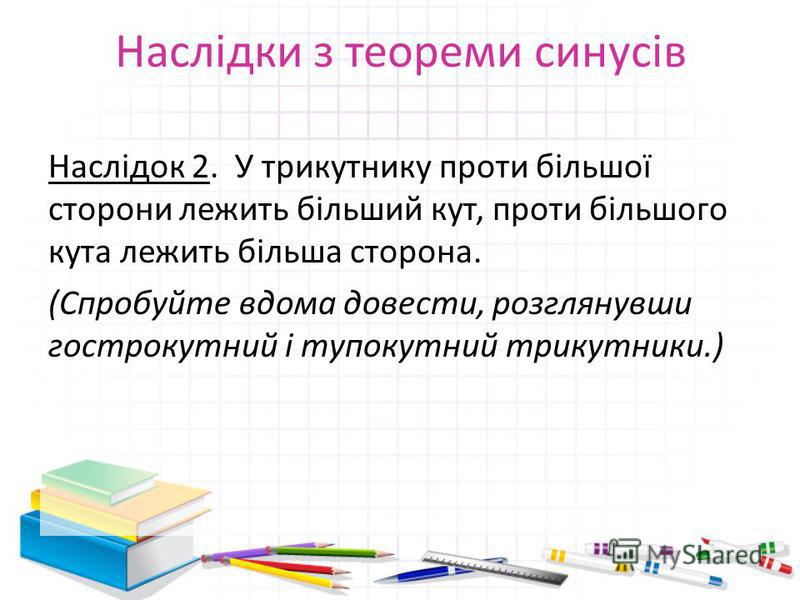 Наслідки з теореми синусів

Наслідок 2. У трикутнику проти більшої сторони лежить більший кут, проти більшого кута лежить більша сторона.

(Спробуйте вдома довести, розглянувши гострокутний і тупокутний трикутники.)

MyShared